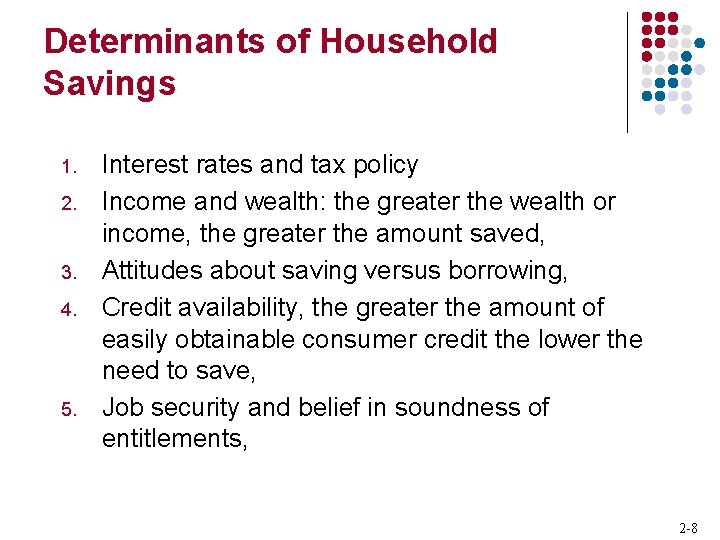 Determinants of Household Savings

1. Interest rates and tax policy
2. Income and wealth: the greater the wealth or income, the greater the amount saved,
3. Attitudes about saving versus borrowing,
4. Credit availability, the greater the amount of easily obtainable consumer credit the lower the need to save,
5. Job security and belief in soundness of entitlements,

2-8